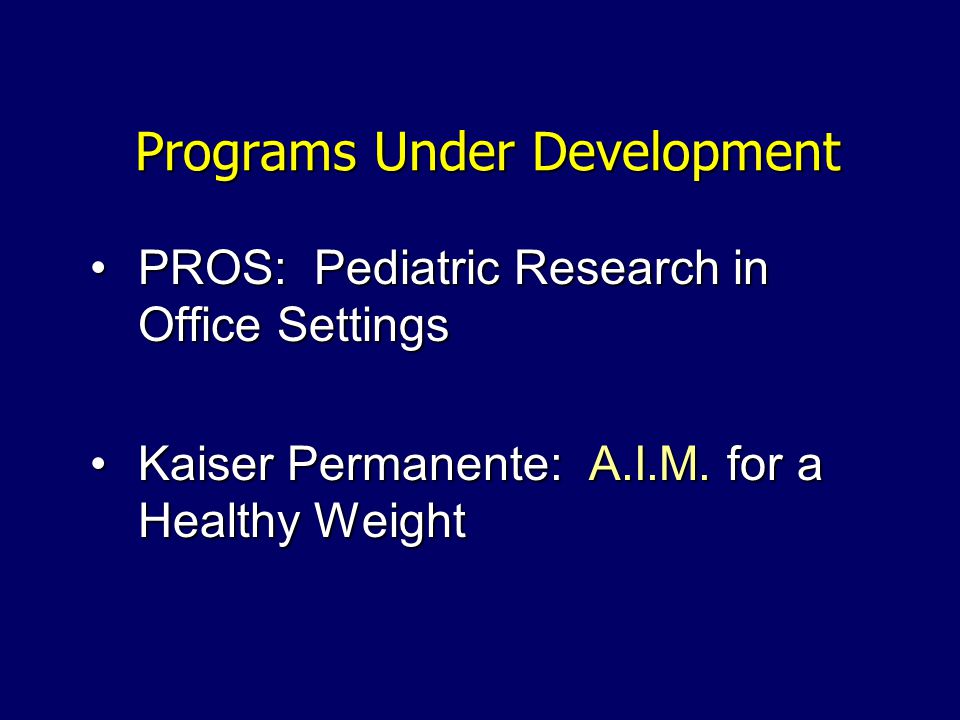 Programs Under Development

• PROS: Pediatric Research in Office Settings

• Kaiser Permanente: A.I.M. for a Healthy Weight